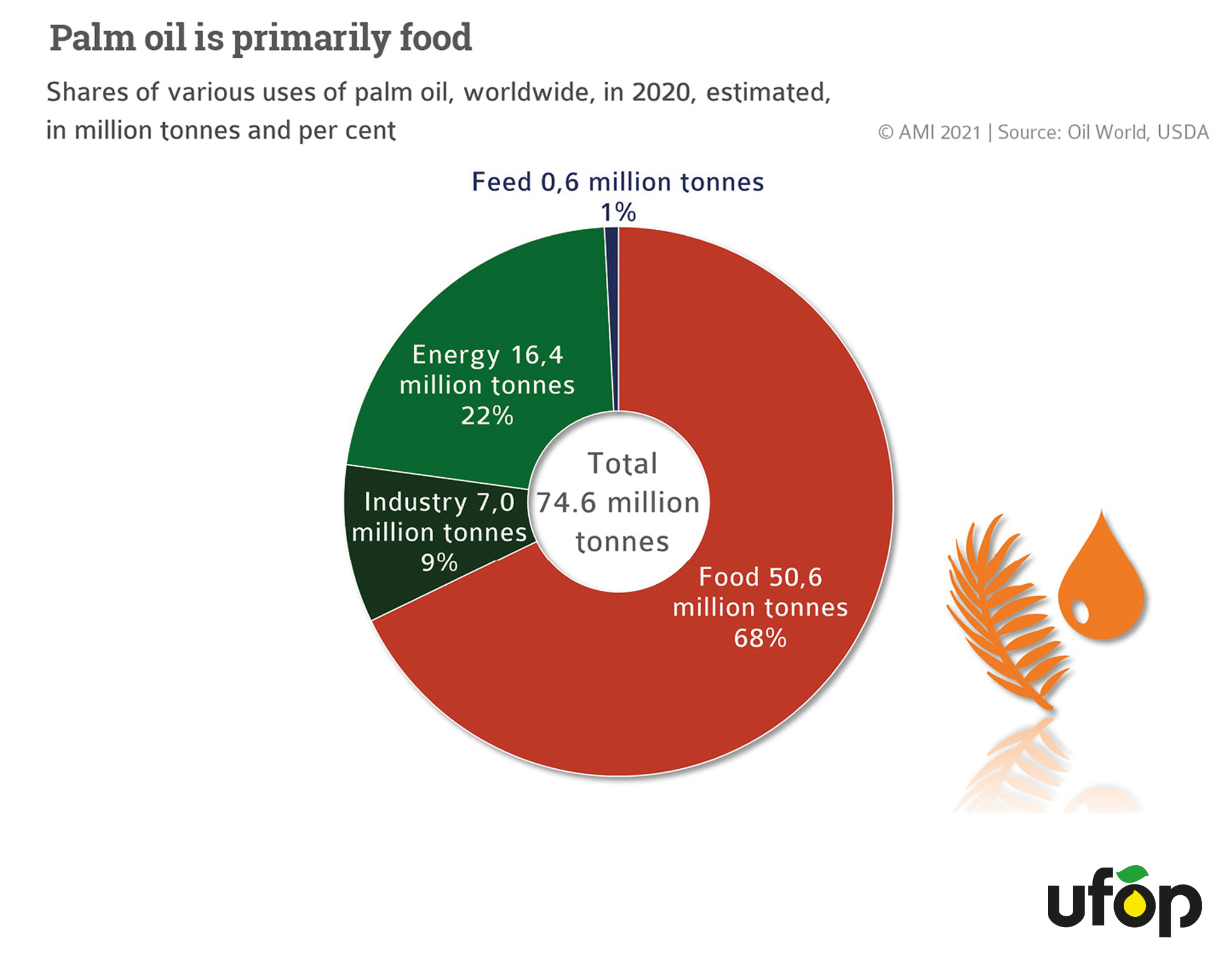 Palm oil is primarily food

Shares of various uses of palm oil, worldwide, in 2020, estimated, in million tonnes and per cent

© AMI 2021 | Source: Oil World, USDA

Feed 0,6 million tonnes
1%

Energy 16,4 million tonnes
22%

Industry 7,0 million tonnes
9%

Total
74.6 million tonnes

Food 50,6 million tonnes
68%

ufop